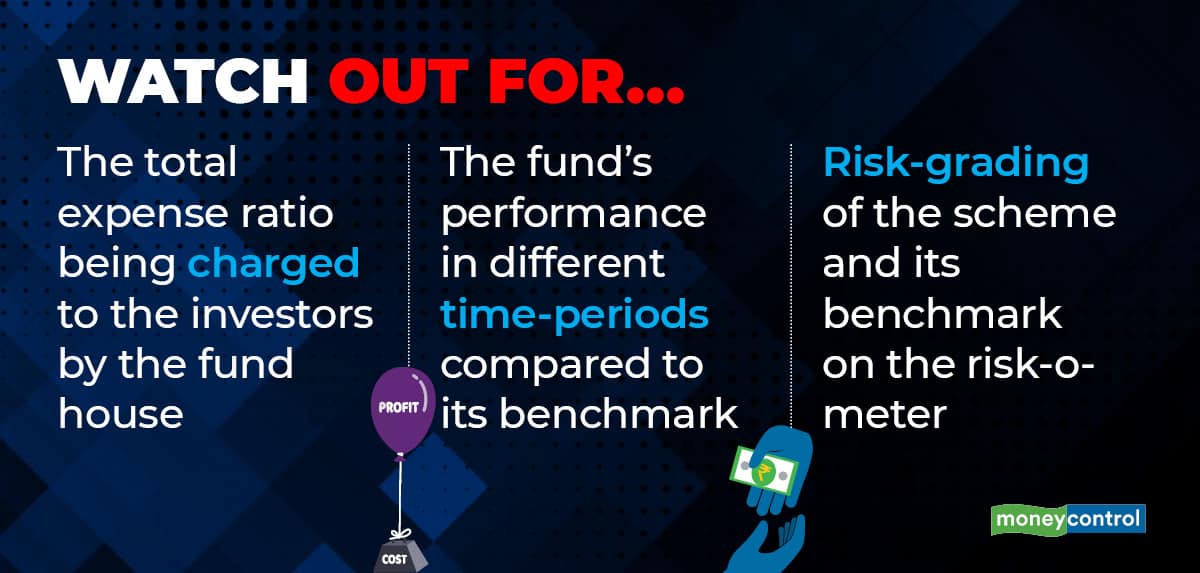 WATCH OUT FOR...

The total expense ratio being charged to the investors by the fund house

The fund's performance in different time-periods compared to its benchmark

Risk-grading of the scheme and its benchmark on the risk-o-meter

PROFIT

COST

₹

moneycontrol